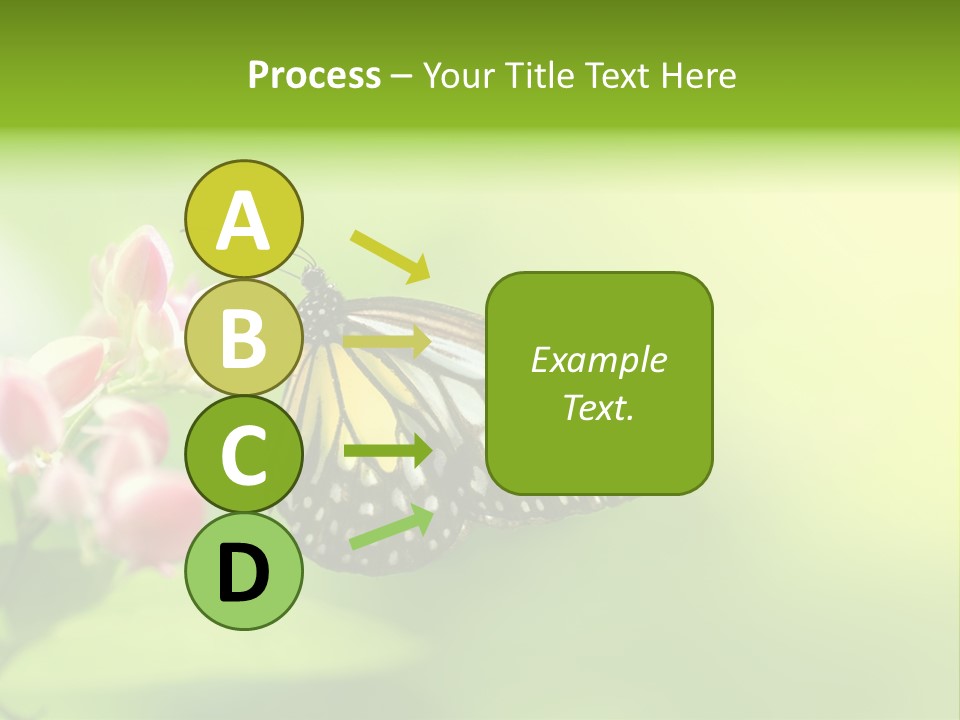 Process – Your Title Text Here

A

B

C

D

Example Text.